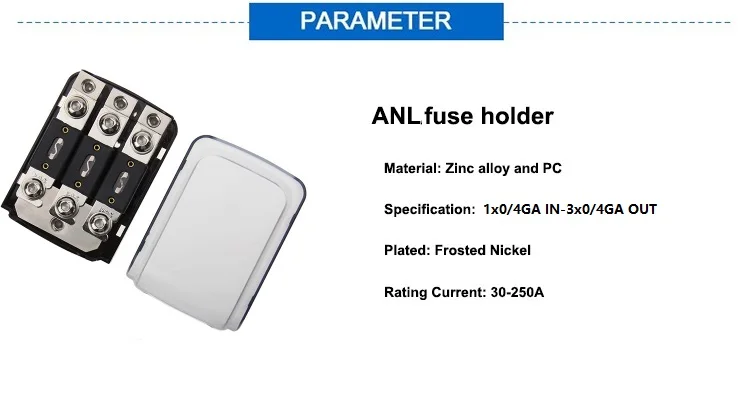 PARAMETER

ANL fuse holder

Material: Zinc alloy and PC

Specification: 1x0/4GA IN-3x0/4GA OUT

Plated: Frosted Nickel

Rating Current: 30-250A